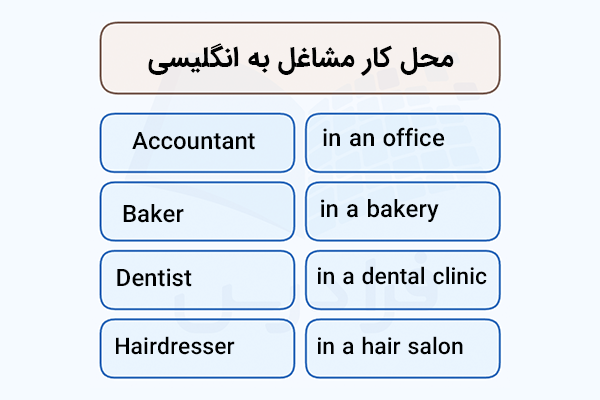 محل کار مشاغل به انگلیسی

| Accountant | in an office |
|---|---|
| Baker | in a bakery |
| Dentist | in a dental clinic |
| Hairdresser | in a hair salon |